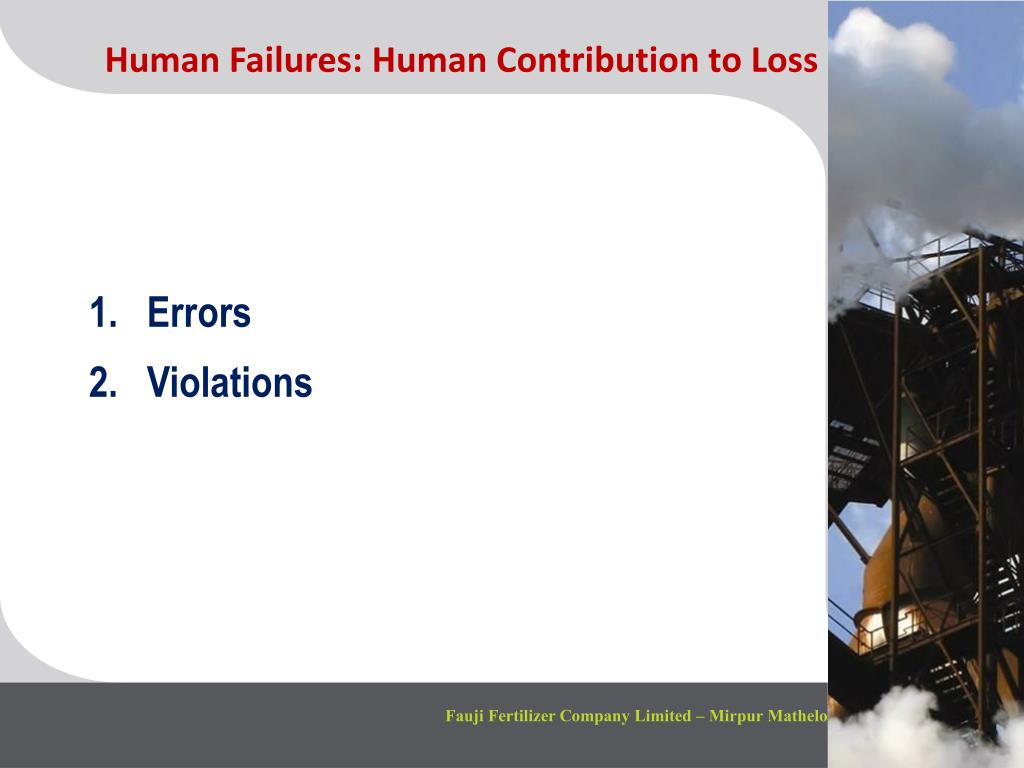 Human Failures: Human Contribution to Loss

1. Errors
2. Violations

Fauji Fertilizer Company Limited – Mirpur Mathelo